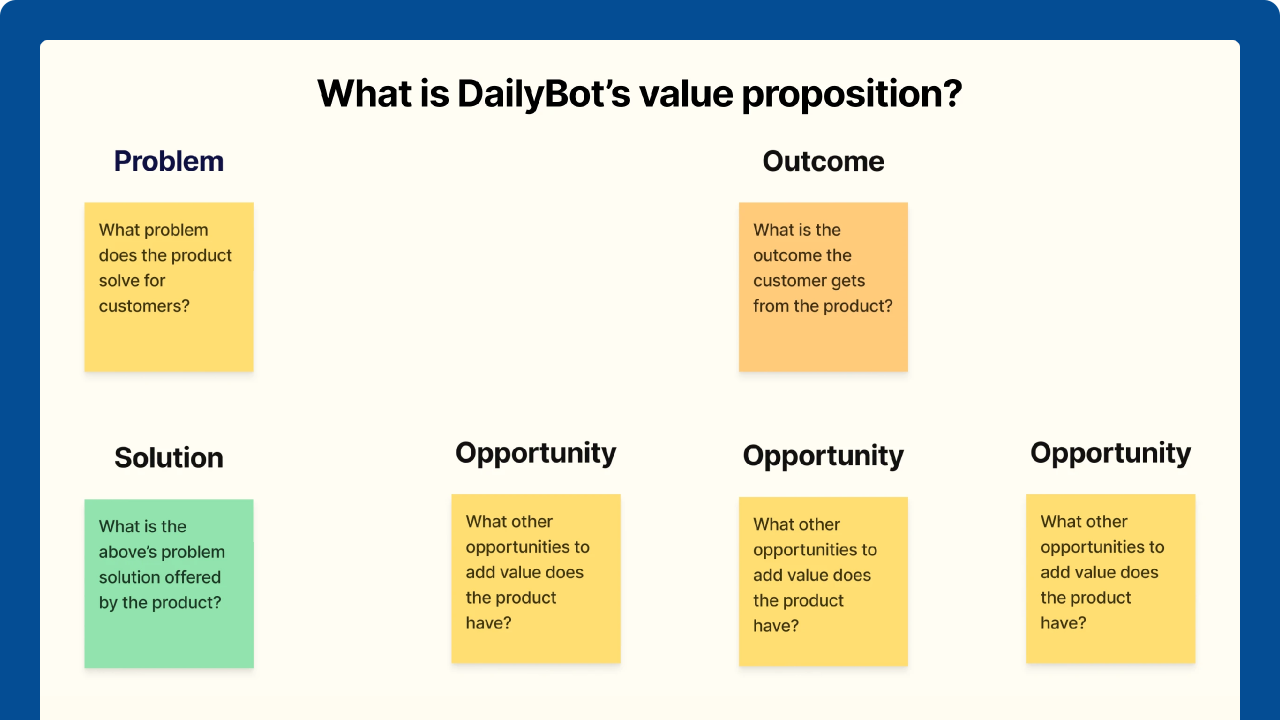 What is DailyBot's value proposition?

Problem

What problem does the product solve for customers?

Outcome

What is the outcome the customer gets from the product?

Solution

What is the above's problem solution offered by the product?

Opportunity

What other opportunities to add value does the product have?

Opportunity

What other opportunities to add value does the product have?

Opportunity

What other opportunities to add value does the product have?